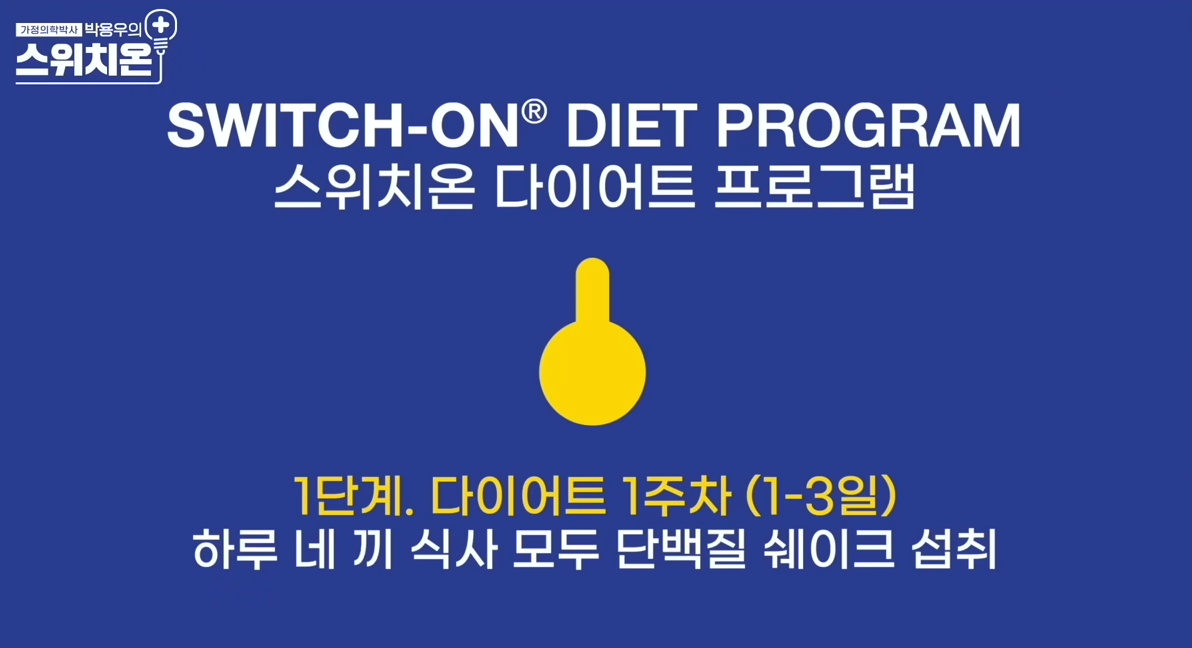 가정의학박사 박용우의 스위치온

SWITCH-ON® DIET PROGRAM
스위치온 다이어트 프로그램

1단계. 다이어트 1주차 (1-3일)
하루 네 끼 식사 모두 단백질 쉐이크 섭취